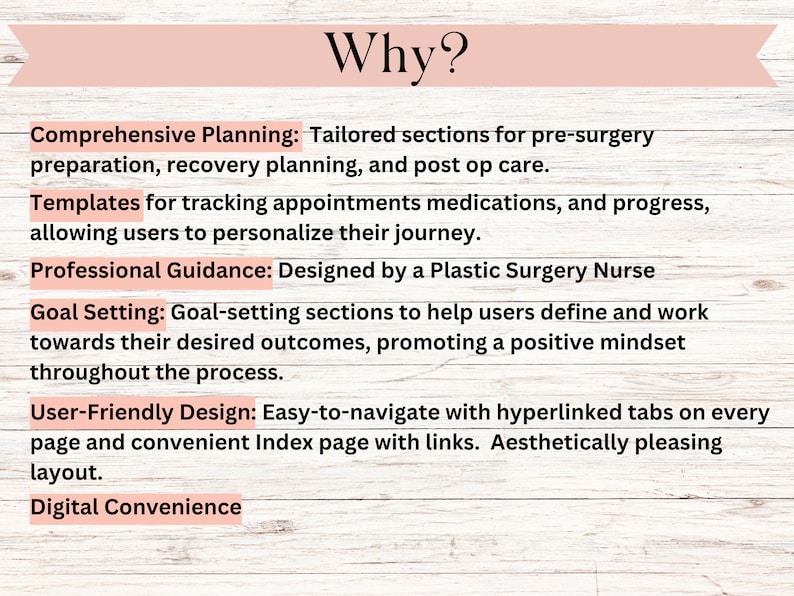 Why?

Comprehensive Planning: Tailored sections for pre-surgery preparation, recovery planning, and post op care.

Templates for tracking appointments medications, and progress, allowing users to personalize their journey.

Professional Guidance: Designed by a Plastic Surgery Nurse

Goal Setting: Goal-setting sections to help users define and work towards their desired outcomes, promoting a positive mindset throughout the process.

User-Friendly Design: Easy-to-navigate with hyperlinked tabs on every page and convenient Index page with links. Aesthetically pleasing layout.

Digital Convenience